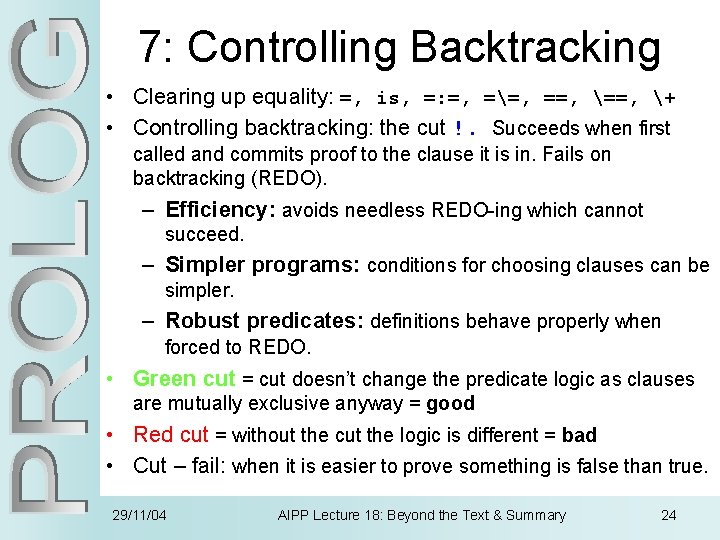 PROLOG

7: Controlling Backtracking

• Clearing up equality: =, is, =:=, =\=, ==, \==, \+
• Controlling backtracking: the cut !. Succeeds when first called and commits proof to the clause it is in. Fails on backtracking (REDO).
– Efficiency: avoids needless REDO-ing which cannot succeed.
– Simpler programs: conditions for choosing clauses can be simpler.
– Robust predicates: definitions behave properly when forced to REDO.
• Green cut = cut doesn't change the predicate logic as clauses are mutually exclusive anyway = good
• Red cut = without the cut the logic is different = bad
• Cut – fail: when it is easier to prove something is false than true.

29/11/04 AIPP Lecture 18: Beyond the Text & Summary 24